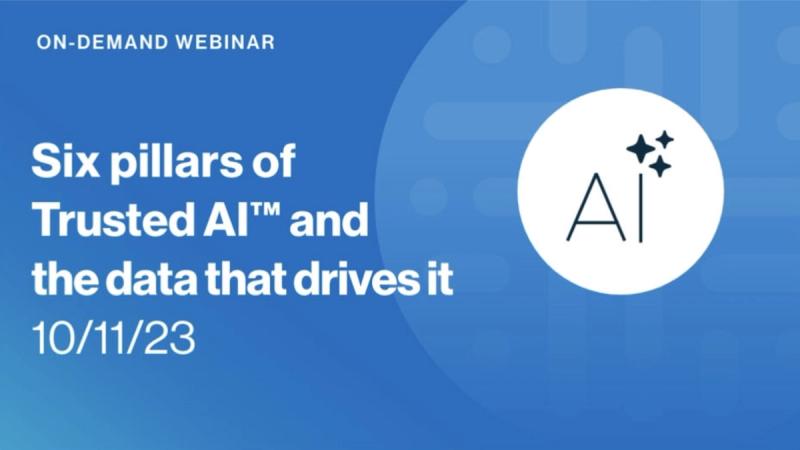 ON-DEMAND WEBINAR

Six pillars of Trusted AI™ and the data that drives it
10/11/23

AI